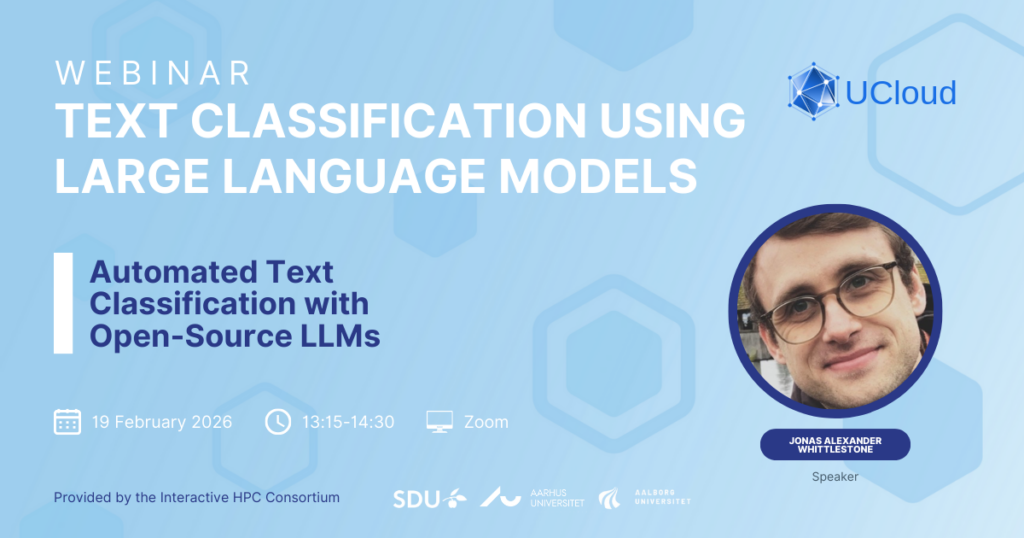 WEBINAR
TEXT CLASSIFICATION USING LARGE LANGUAGE MODELS

UCloud

Automated Text Classification with Open-Source LLMs

19 February 2026 13:15-14:30 Zoom

JONAS ALEXANDER WHITTLESTONE

Speaker

Provided by the Interactive HPC Consortium

SDU AARHUS UNIVERSITET AALBORG UNIVERSITET